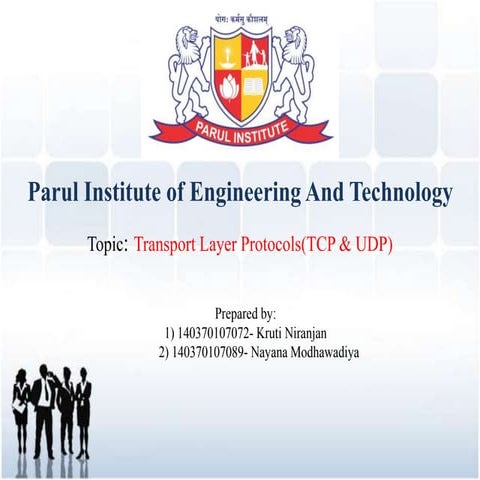 योग: कर्मसु कौशलम्

PARUL INSTITUTE

Parul Institute of Engineering And Technology

Topic: Transport Layer Protocols(TCP & UDP)

Prepared by:
1) 140370107072- Kruti Niranjan
2) 140370107089- Nayana Modhawadiya